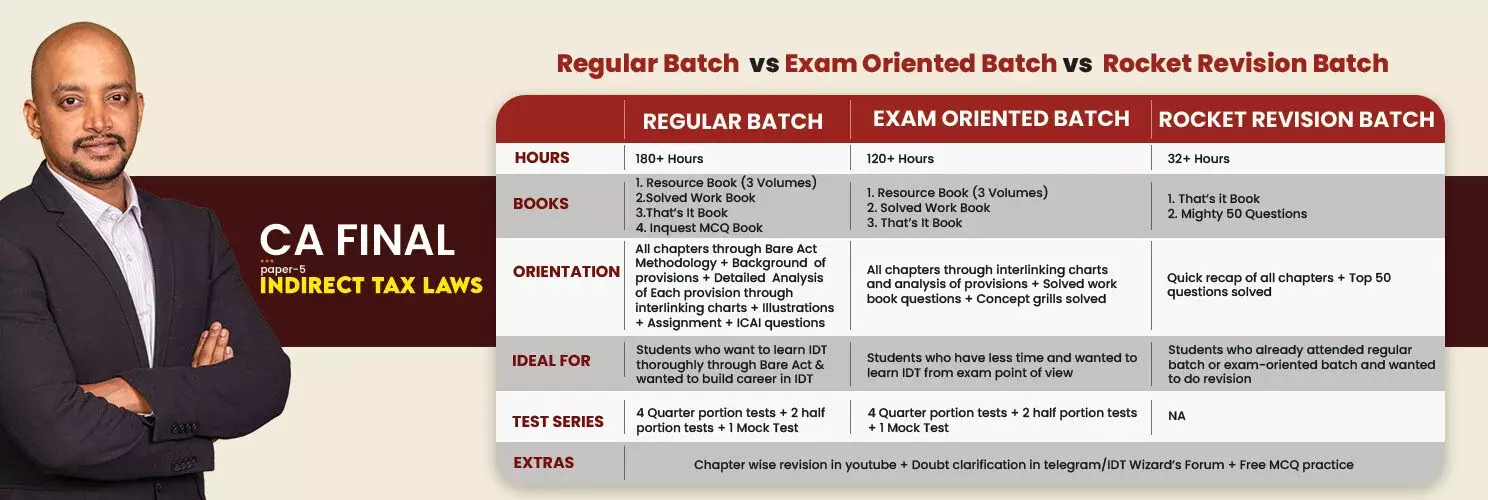 CA FINAL
paper-5
INDIRECT TAX LAWS

Regular Batch vs Exam Oriented Batch vs Rocket Revision Batch

| | REGULAR BATCH | EXAM ORIENTED BATCH | ROCKET REVISION BATCH |
|---|---|---|---|
| HOURS | 180+ Hours | 120+ Hours | 32+ Hours |
| BOOKS | 1. Resource Book (3 Volumes) 2.Solved Work Book 3.That's It Book 4. Inquest MCQ Book | 1. Resource Book (3 Volumes) 2. Solved Work Book 3. That's It Book | 1. That's it Book 2. Mighty 50 Questions |
| ORIENTATION | All chapters through Bare Act Methodology + Background of provisions + Detailed Analysis of Each provision through interlinking charts + Illustrations + Assignment + ICAI questions | All chapters through interlinking charts and analysis of provisions + Solved work book questions + Concept grills solved | Quick recap of all chapters + Top 50 questions solved |
| IDEAL FOR | Students who want to learn IDT thoroughly through Bare Act & wanted to build career in IDT | Students who have less time and wanted to learn IDT from exam point of view | Students who already attended regular batch or exam-oriented batch and wanted to do revision |
| TEST SERIES | 4 Quarter portion tests + 2 half portion tests + 1 Mock Test | 4 Quarter portion tests + 2 half portion tests + 1 Mock Test | NA |
| EXTRAS | Chapter wise revision in youtube + Doubt clarification in telegram/IDT Wizard's Forum + Free MCQ practice | | |